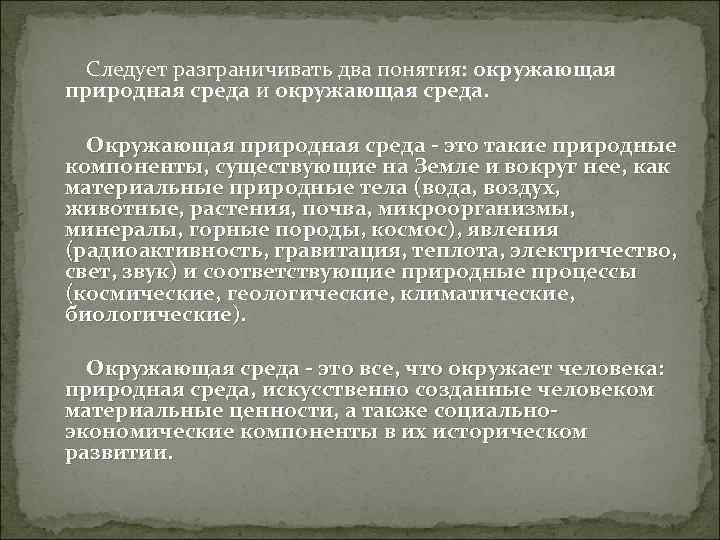 Следует разграничивать два понятия: окружающая природная среда и окружающая среда.

Окружающая природная среда - это такие природные компоненты, существующие на Земле и вокруг нее, как материальные природные тела (вода, воздух, животные, растения, почва, микроорганизмы, минералы, горные породы, космос), явления (радиоактивность, гравитация, теплота, электричество, свет, звук) и соответствующие природные процессы (космические, геологические, климатические, биологические).

Окружающая среда - это все, что окружает человека: природная среда, искусственно созданные человеком материальные ценности, а также социально-экономические компоненты в их историческом развитии.